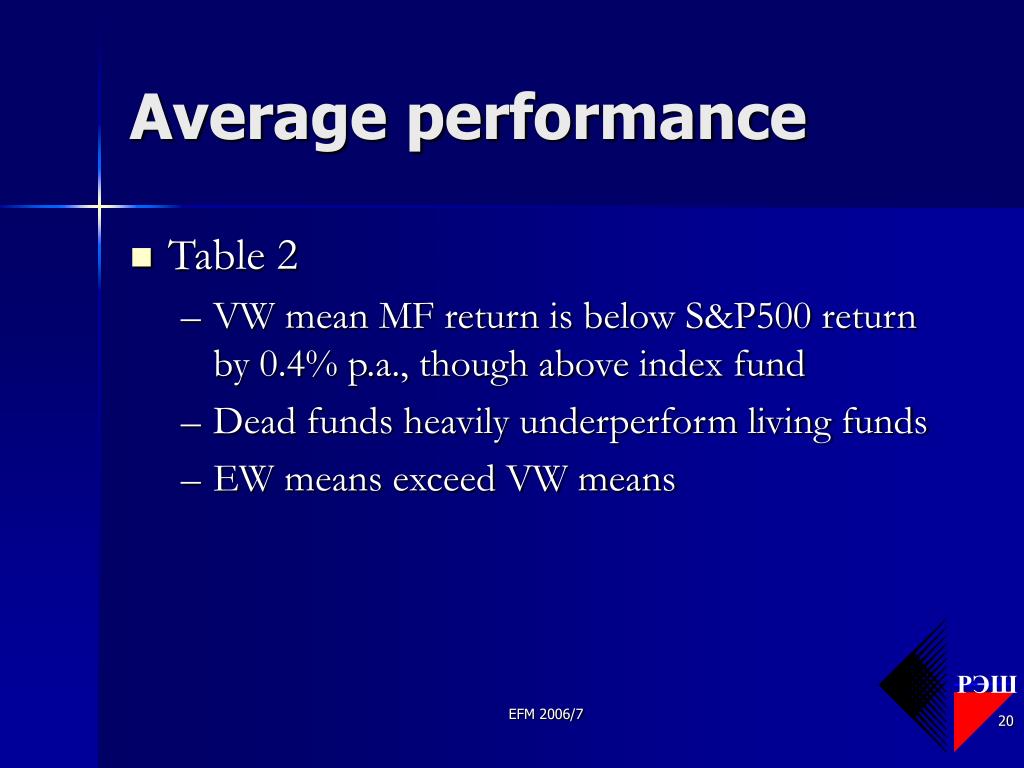 Average performance

Table 2

– VW mean MF return is below S&P500 return by 0.4% p.a., though above index fund

– Dead funds heavily underperform living funds

– EW means exceed VW means

EFM 2006/7

РЭШ

20